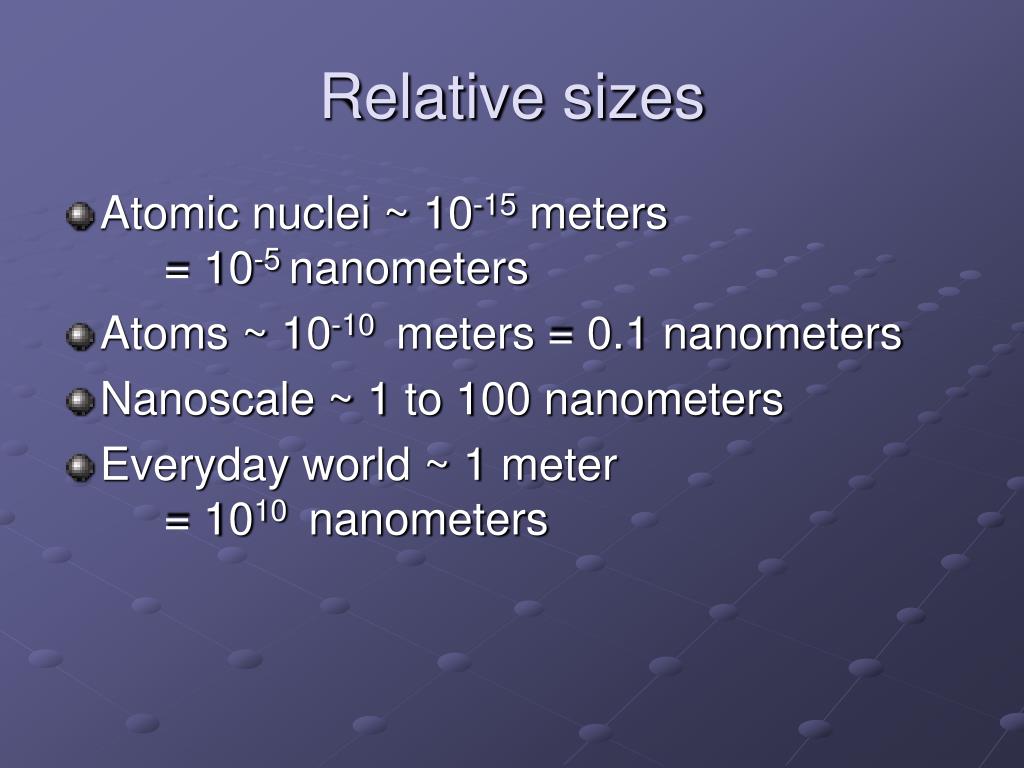 Relative sizes

Atomic nuclei ~ $10^{-15}$ meters
= $10^{-5}$ nanometers

Atoms ~ $10^{-10}$ meters = 0.1 nanometers

Nanoscale ~ 1 to 100 nanometers

Everyday world ~ 1 meter
= $10^{10}$ nanometers